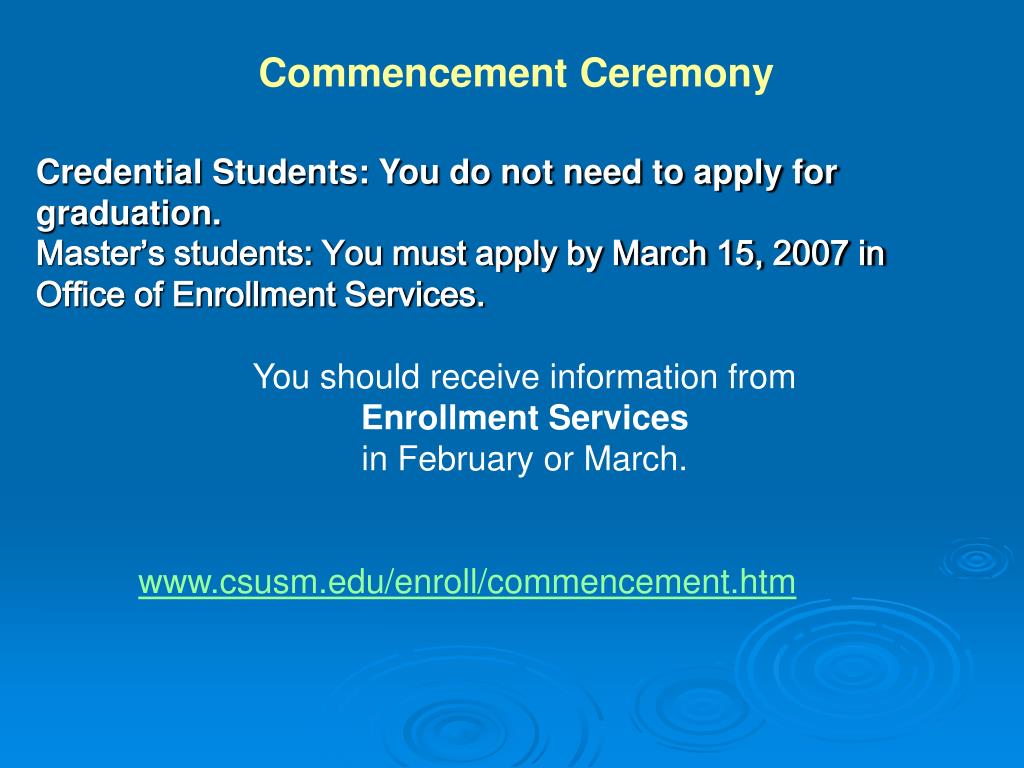 Commencement Ceremony

Credential Students: You do not need to apply for graduation.
Master's students: You must apply by March 15, 2007 in Office of Enrollment Services.

You should receive information from
Enrollment Services
in February or March.

www.csusm.edu/enroll/commencement.htm